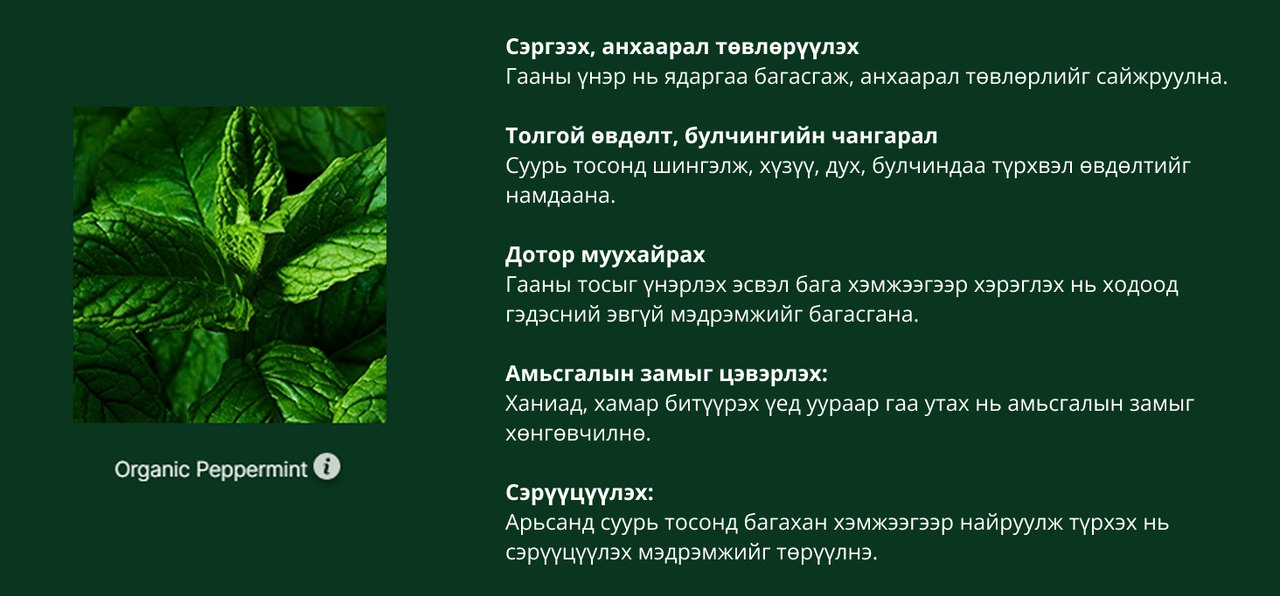 Organic Peppermint

Сэргээх, анхаарал төвлөрүүлэх
Гааны үнэр нь ядаргаа багасгаж, анхаарал төвлөрлийг сайжруулна.

Толгой өвдөлт, булчингийн чангарал
Суурь тосонд шингэлж, хүзүү, дух, булчиндаа түрхвэл өвдөлтийг намдаана.

Дотор муухайрах
Гааны тосыг үнэрлэх эсвэл бага хэмжээгээр хэрэглэх нь ходоод гэдэсний эвгүй мэдрэмжийг багасгана.

Амьсгалын замыг цэвэрлэх:
Ханиад, хамар битүүрэх үед уураар гаа утах нь амьсгалын замыг хөнгөвчилнө.

Сэрүүцүүлэх:
Арьсанд суурь тосонд багахан хэмжээгээр найруулж түрхэх нь сэрүүцүүлэх мэдрэмжийг төрүүлнэ.